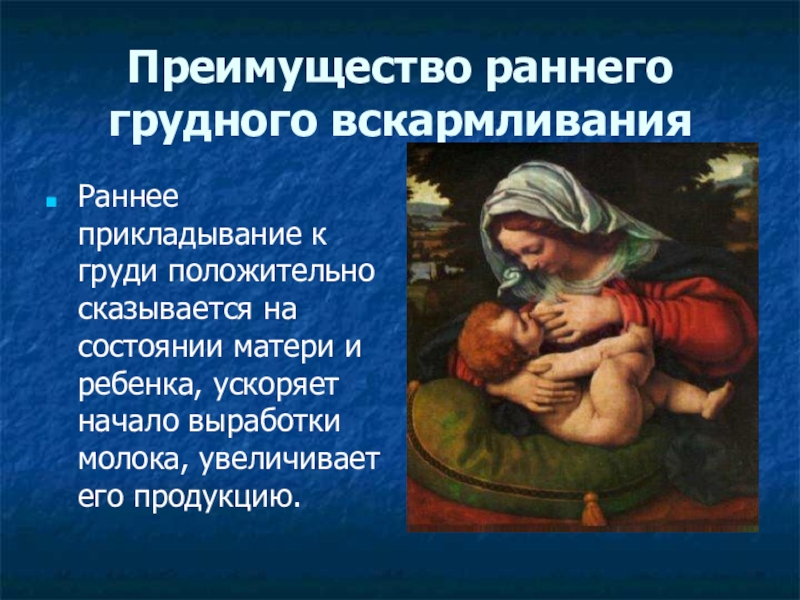 Преимущество раннего грудного вскармливания

Раннее прикладывание к груди положительно сказывается на состоянии матери и ребенка, ускоряет начало выработки молока, увеличивает его продукцию.